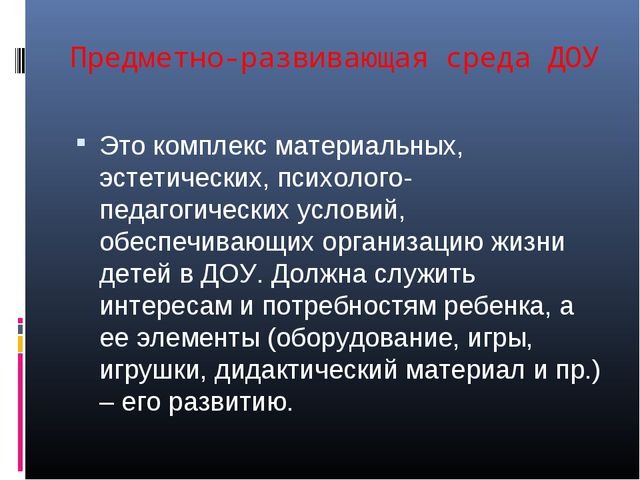 Предметно-развивающая среда ДОУ

Это комплекс материальных, эстетических, психолого-педагогических условий, обеспечивающих организацию жизни детей в ДОУ. Должна служить интересам и потребностям ребенка, а ее элементы (оборудование, игры, игрушки, дидактический материал и пр.) – его развитию.